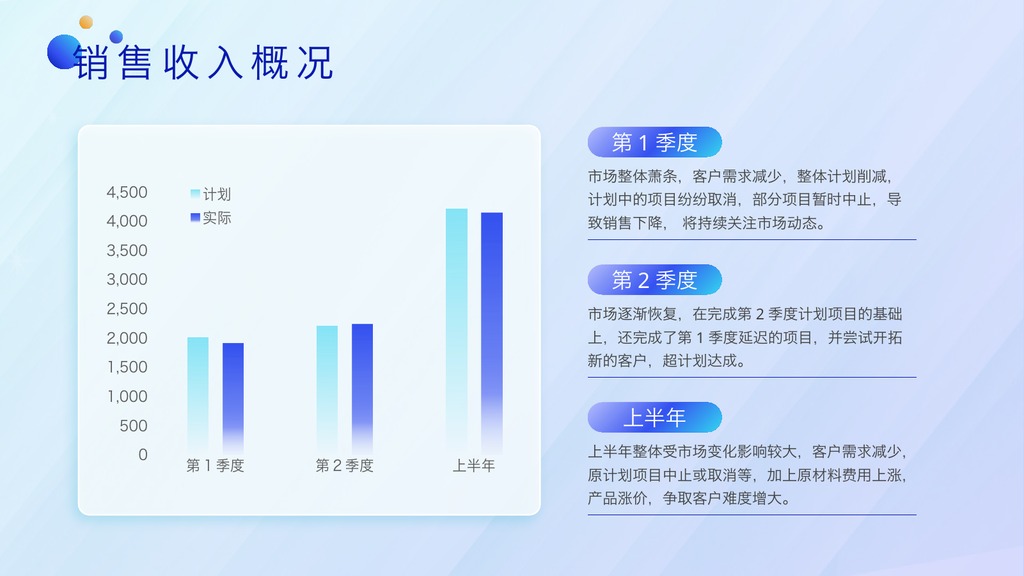 销售收入概况

4,500
4,000
3,500
3,000
2,500
2,000
1,500
1,000
500
0

计划
实际

第 1 季度
第 2 季度
上半年

第 1 季度

市场整体萧条，客户需求减少，整体计划削减，计划中的项目纷纷取消，部分项目暂时中止，导致销售下降， 将持续关注市场动态。

第 2 季度

市场逐渐恢复，在完成第 2 季度计划项目的基础上，还完成了第 1 季度延迟的项目，并尝试开拓新的客户，超计划达成。

上半年

上半年整体受市场变化影响较大，客户需求减少，原计划项目中止或取消等，加上原材料费用上涨，产品涨价，争取客户难度增大。